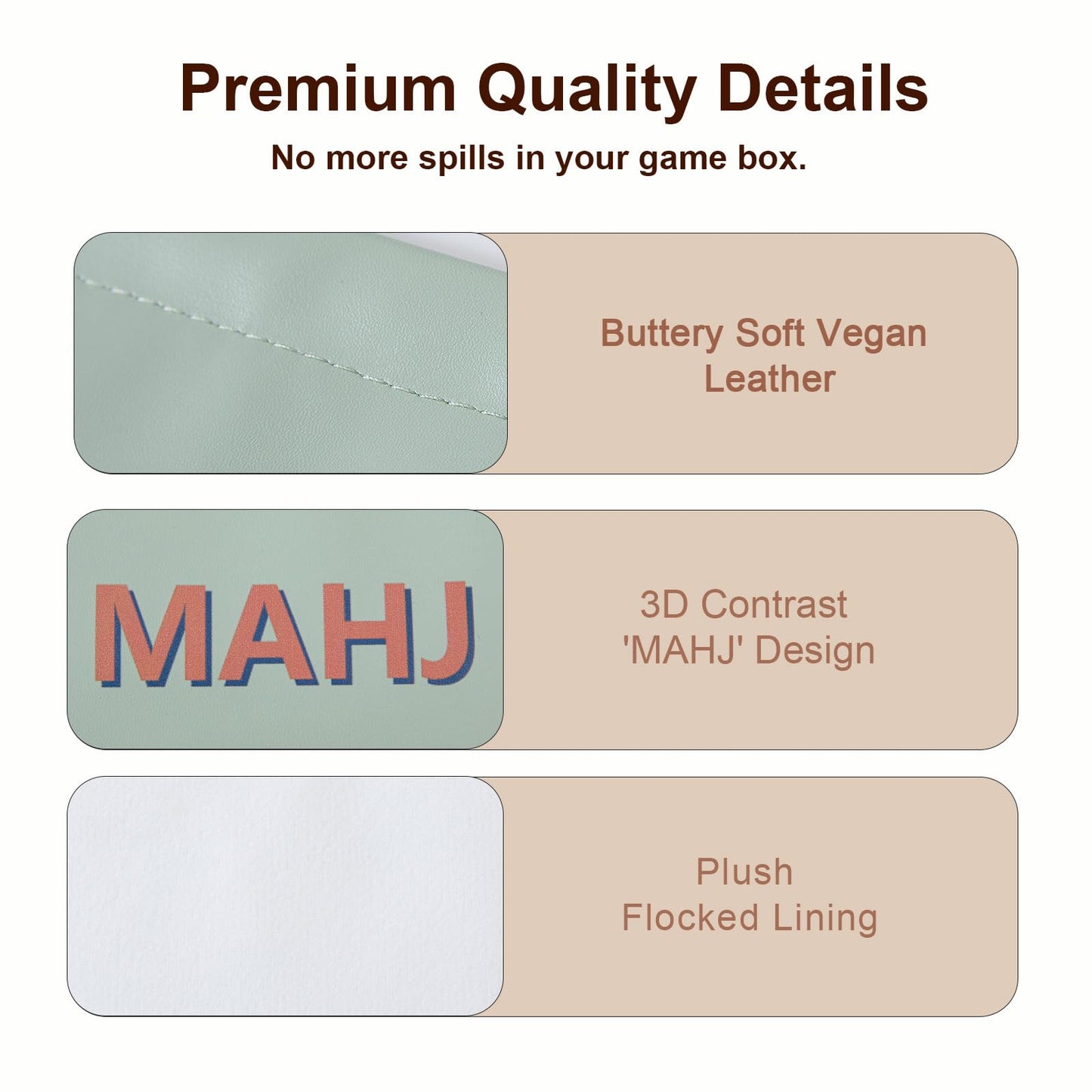 Premium Quality Details

No more spills in your game box.

Buttery Soft Vegan Leather

MAHJ

3D Contrast 'MAHJ' Design

Plush Flocked Lining